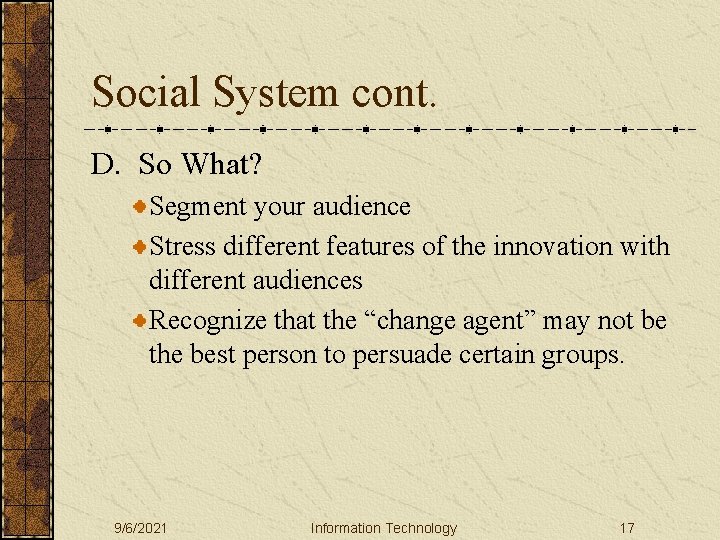 Social System cont.

D. So What?

Segment your audience

Stress different features of the innovation with different audiences

Recognize that the “change agent” may not be the best person to persuade certain groups.

9/6/2021 Information Technology 17